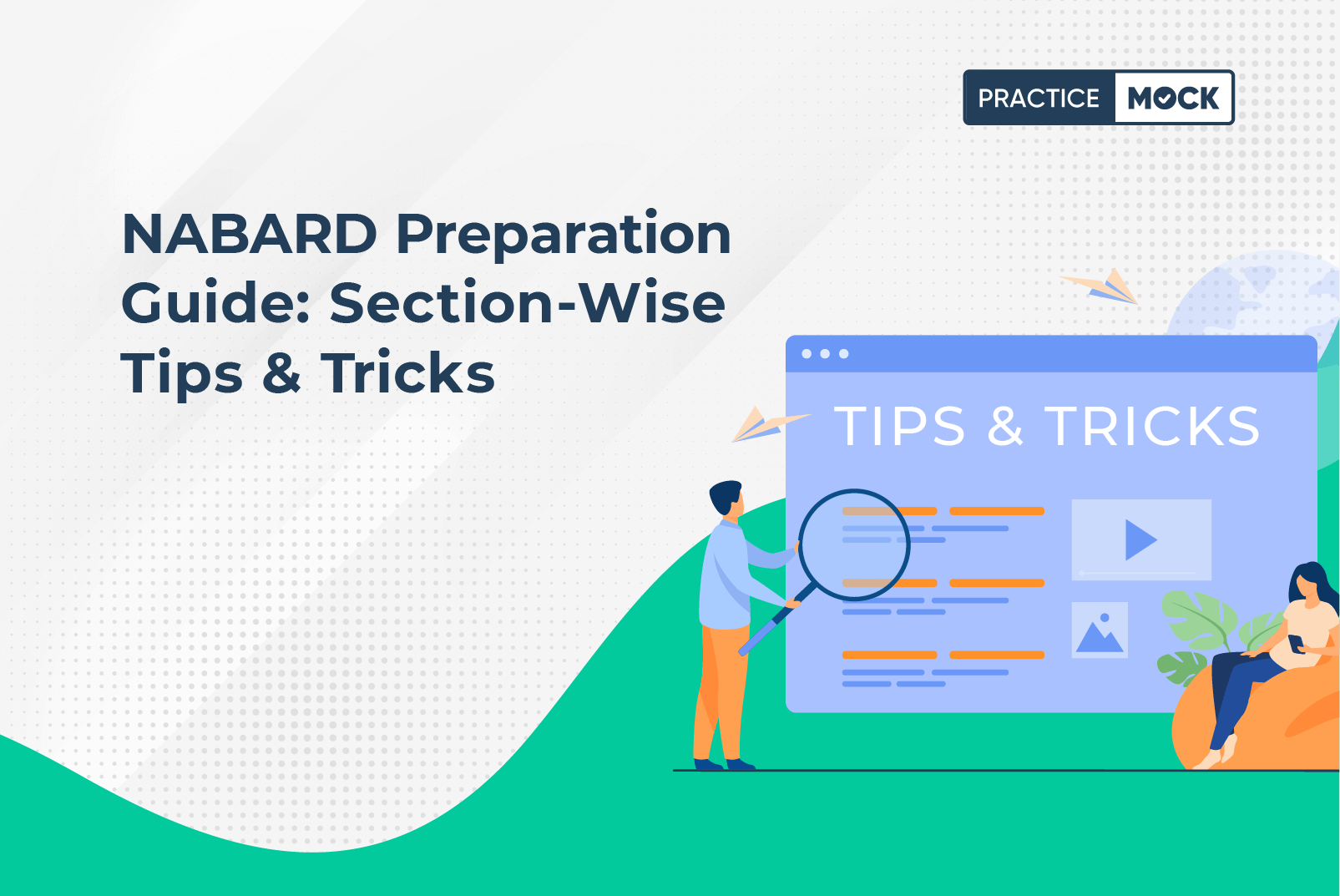 PRACTICE MOCK

NABARD Preparation Guide: Section-Wise Tips & Tricks

TIPS & TRICKS